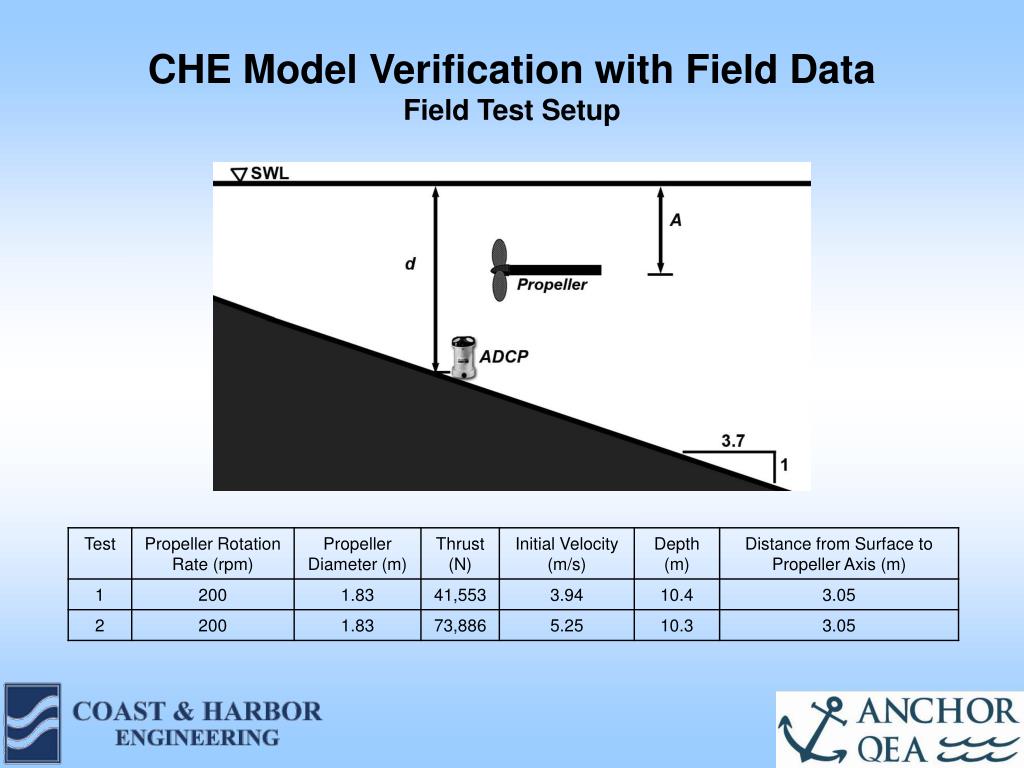 CHE Model Verification with Field Data
Field Test Setup

SWL
A
d
Propeller
ADCP
3.7
1

| Test | Propeller Rotation Rate (rpm) | Propeller Diameter (m) | Thrust (N) | Initial Velocity (m/s) | Depth (m) | Distance from Surface to Propeller Axis (m) |
|---|---|---|---|---|---|---|
| 1 | 200 | 1.83 | 41,553 | 3.94 | 10.4 | 3.05 |
| 2 | 200 | 1.83 | 73,886 | 5.25 | 10.3 | 3.05 |

COAST & HARBOR ENGINEERING

ANCHOR QEA